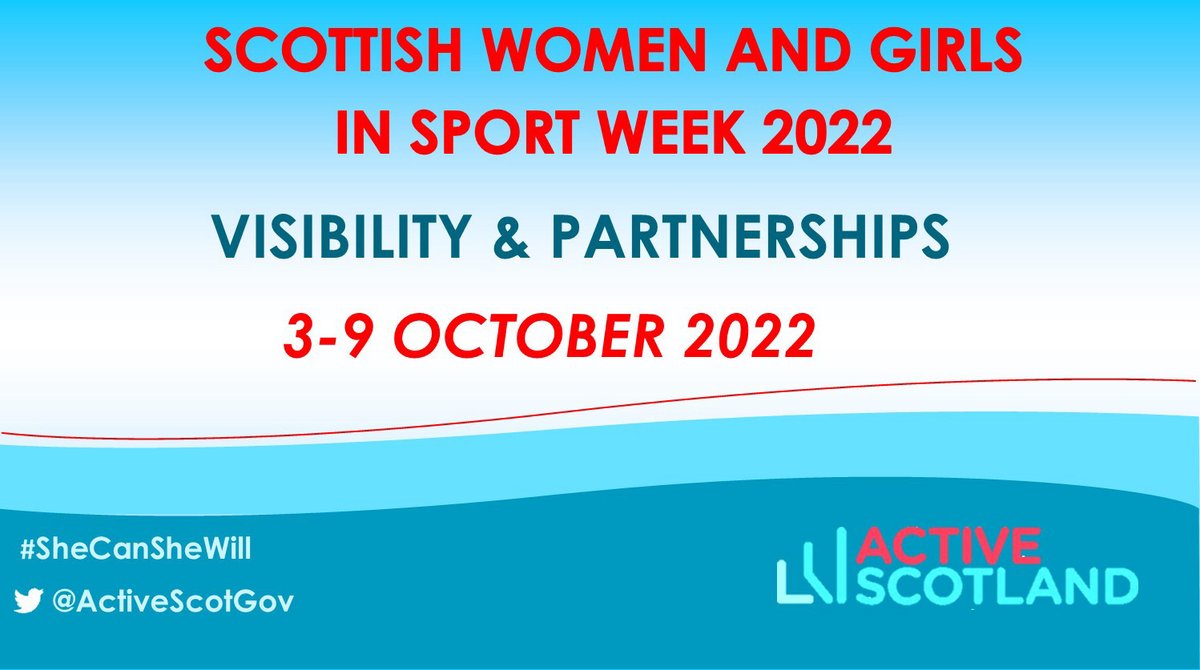 SCOTTISH WOMEN AND GIRLS IN SPORT WEEK 2022

VISIBILITY & PARTNERSHIPS

3-9 OCTOBER 2022

#SheCanSheWill

@ActiveScotGov

ACTIVE SCOTLAND